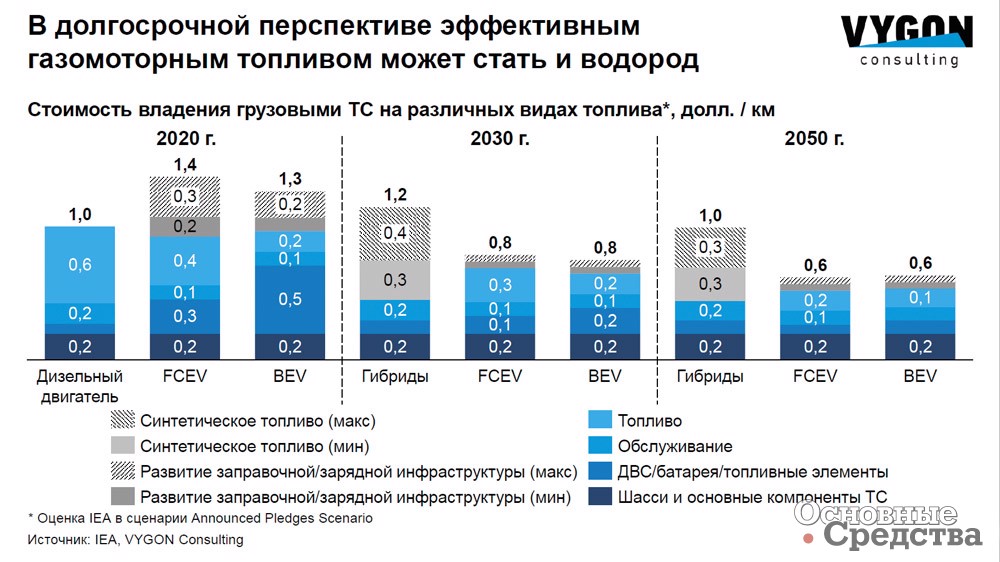 В долгосрочной перспективе эффективным газомоторным топливом может стать и водород

VYGON consulting

Стоимость владения грузовыми ТС на различных видах топлива*, долл. / км

2020 г.

2030 г.

2050 г.

1,0
0,6
0,2
0,2
Дизельный двигатель

1,4
0,3
0,2
0,4
0,1
0,3
0,2
FCEV

1,3
0,2
0,2
0,1
0,5
0,2
BEV

1,2
0,4
0,3
0,2
0,2
Гибриды

0,8
0,3
0,1
0,1
0,2
FCEV

0,8
0,2
0,1
0,2
0,2
BEV

1,0
0,3
0,3
0,2
0,2
Гибриды

0,6
0,2
0,1
0,2
FCEV

0,6
0,1
0,2
BEV

Синтетическое топливо (макс)
Синтетическое топливо (мин)
Развитие заправочной/зарядной инфраструктуры (макс)
Развитие заправочной/зарядной инфраструктуры (мин)
Топливо
Обслуживание
ДВС/батарея/топливные элементы
Шасси и основные компоненты ТС

* Оценка IEA в сценарии Announced Pledges Scenario
Источник: IEA, VYGON Consulting

Основные Средства